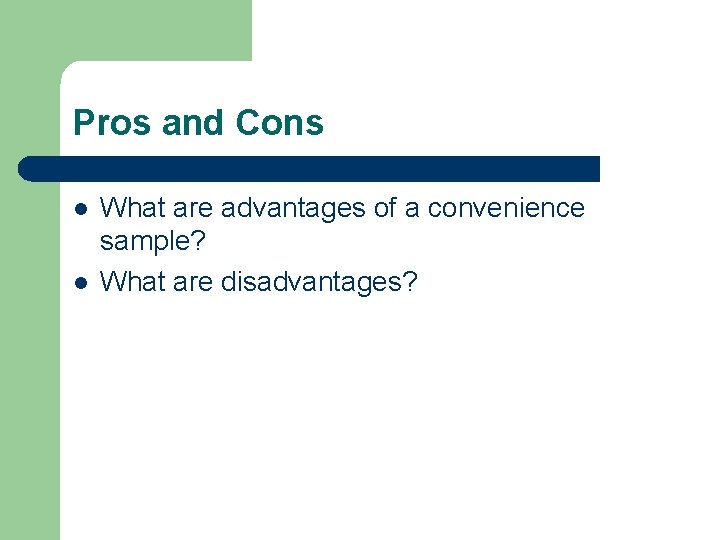 Pros and Cons

- What are advantages of a convenience sample?
- What are disadvantages?